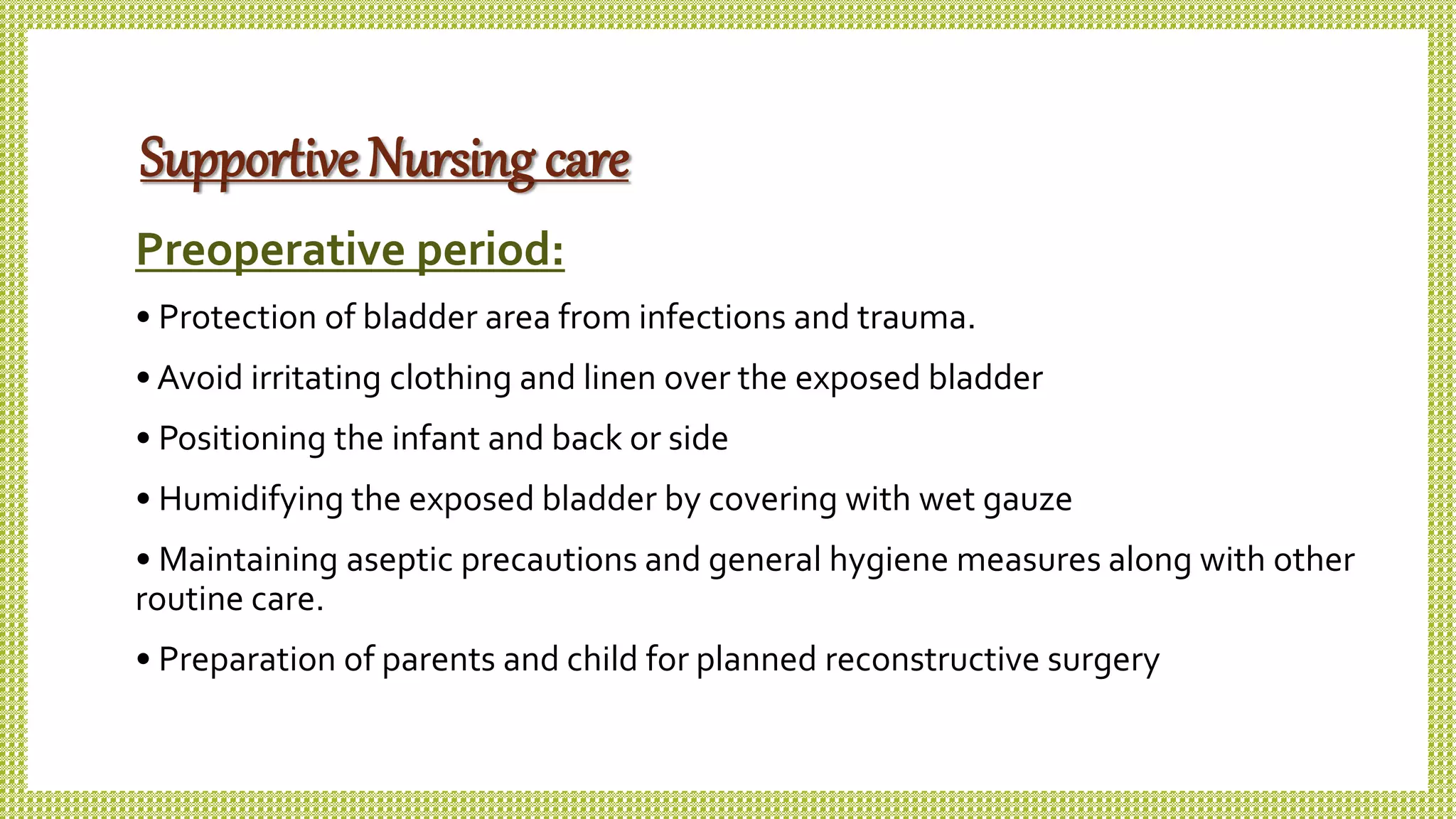 Supportive Nursing care

Preoperative period:

• Protection of bladder area from infections and trauma.

• Avoid irritating clothing and linen over the exposed bladder

• Positioning the infant and back or side

• Humidifying the exposed bladder by covering with wet gauze

• Maintaining aseptic precautions and general hygiene measures along with other routine care.

• Preparation of parents and child for planned reconstructive surgery